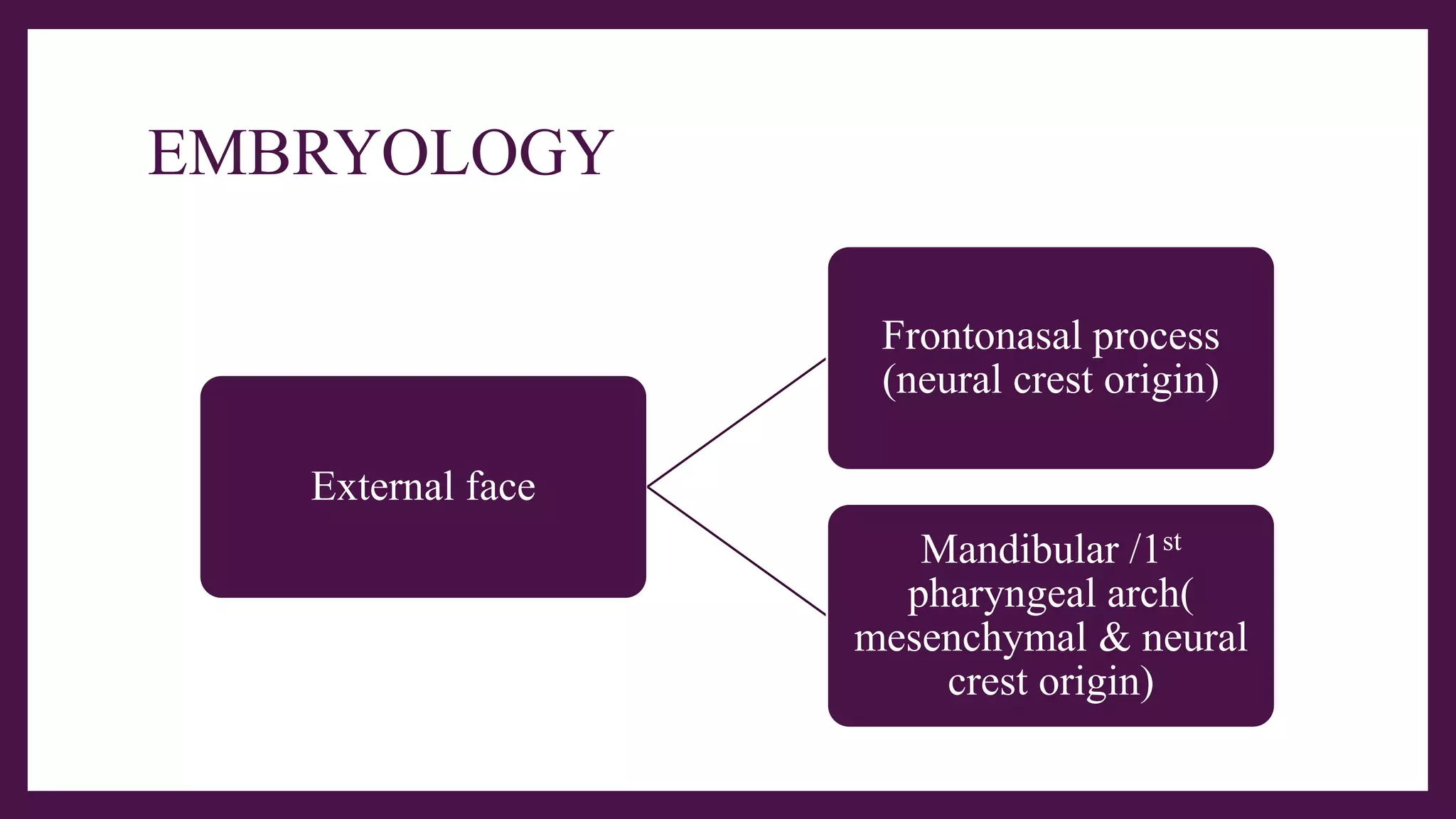 EMBRYOLOGY

External face

Frontonasal process (neural crest origin)

Mandibular /1$^{st}$ pharyngeal arch( mesenchymal & neural crest origin)